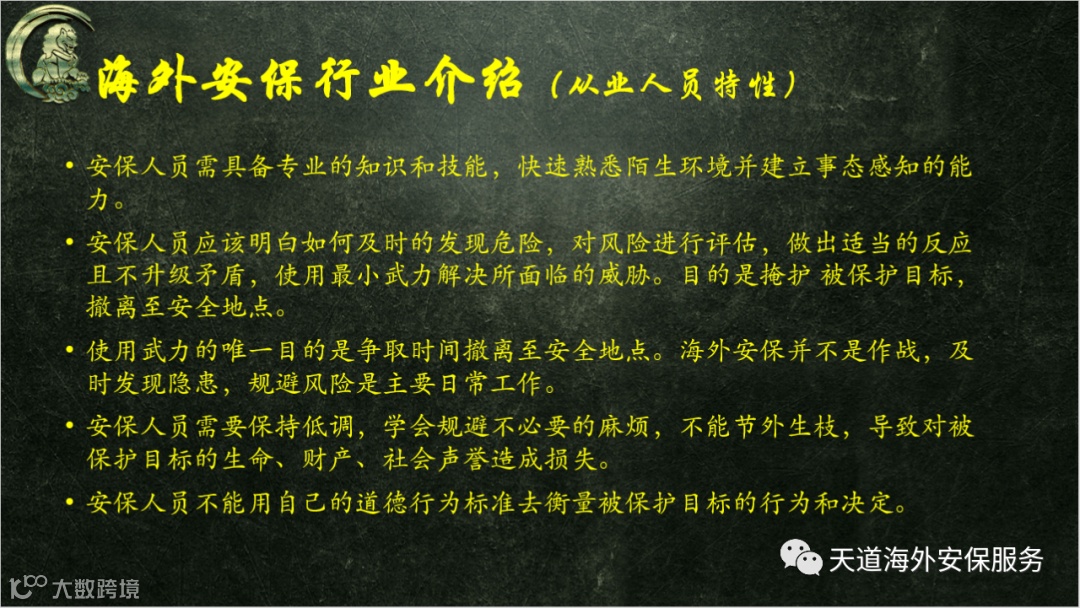 海外安保行业介绍（从业人员特性）

• 安保人员需具备专业的知识和技能，快速熟悉陌生环境并建立事态感知的能力。

• 安保人员应该明白如何及时的发现危险，对风险进行评估，做出适当的反应且不升级矛盾，使用最小武力解决所面临的威胁。目的是掩护 被保护目标，撤离至安全地点。

• 使用武力的唯一目的是争取时间撤离至安全地点。海外安保并不是作战，及时发现隐患，规避风险是主要日常工作。

• 安保人员需要保持低调，学会规避不必要的麻烦，不能节外生枝，导致对被保护目标的生命、财产、社会声誉造成损失。

• 安保人员不能用自己的道德行为标准去衡量被保护目标的行为和决定。

天道海外安保服务

大数跨境